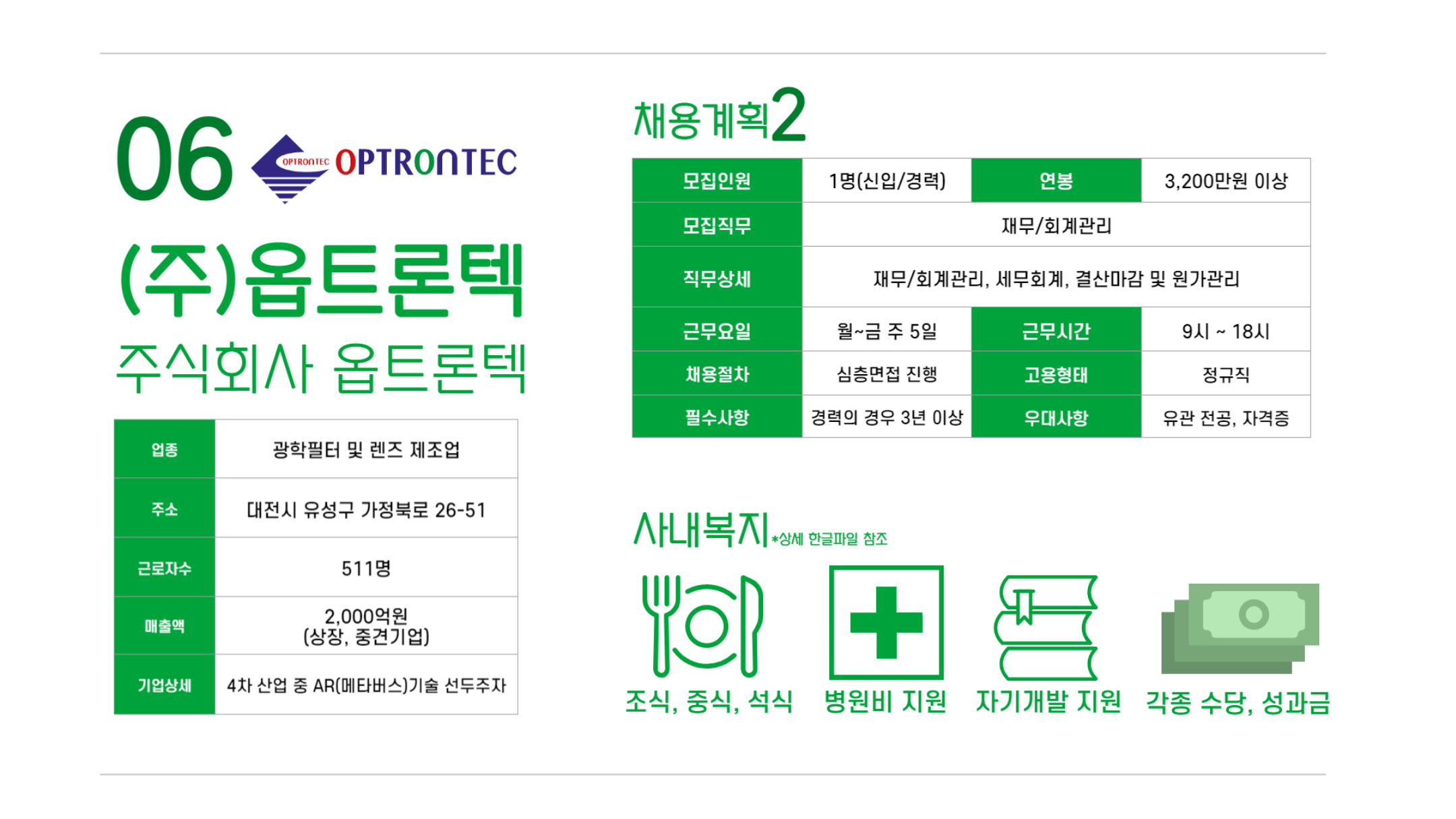 06 OPTRONTEC OPTRONTEC

(주)옵트론텍
주식회사 옵트론텍

| 업종 | 광학필터 및 렌즈 제조업 |
|---|---|
| 주소 | 대전시 유성구 가정북로 26-51 |
| 근로자수 | 511명 |
| 매출액 | 2,000억원 (상장, 중견기업) |
| 기업상세 | 4차 산업 중 AR(메타버스)기술 선두주자 |

채용계획2

| 모집인원 | 1명(신입/경력) | 연봉 | 3,200만원 이상 |
|---|---|---|---|
| 모집직무 | 재무/회계관리 | | |
| 직무상세 | 재무/회계관리, 세무회계, 결산마감 및 원가관리 | | |
| 근무요일 | 월~금 주 5일 | 근무시간 | 9시 ~ 18시 |
| 채용절차 | 심층면접 진행 | 고용형태 | 정규직 |
| 필수사항 | 경력의 경우 3년 이상 | 우대사항 | 유관 전공, 자격증 |

사내복지 *상세 한글파일 참조

조식, 중식, 석식
병원비 지원
자기개발 지원
각종 수당, 성과금